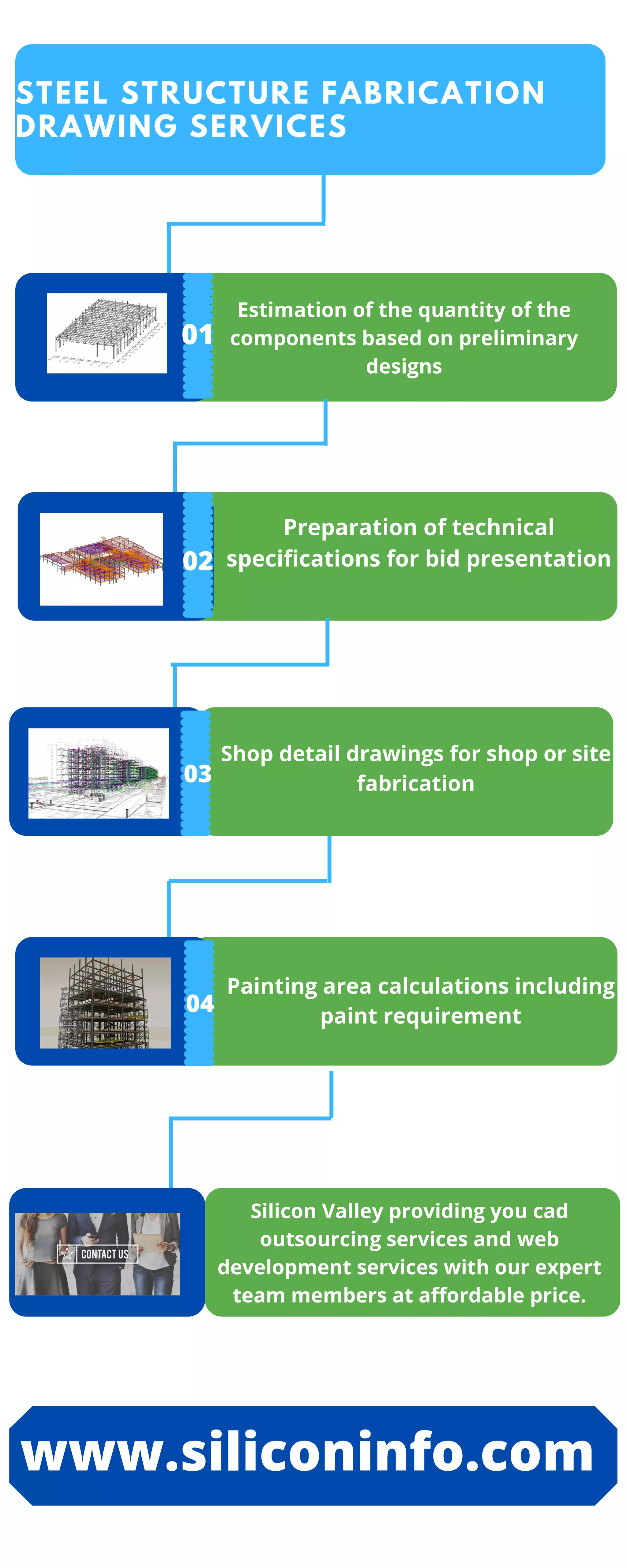 STEEL STRUCTURE FABRICATION DRAWING SERVICES

01

Estimation of the quantity of the components based on preliminary designs

02

Preparation of technical specifications for bid presentation

03

Shop detail drawings for shop or site fabrication

04

Painting area calculations including paint requirement

CONTACT US

Silicon Valley providing you cad outsourcing services and web development services with our expert team members at affordable price.

www.siliconinfo.com